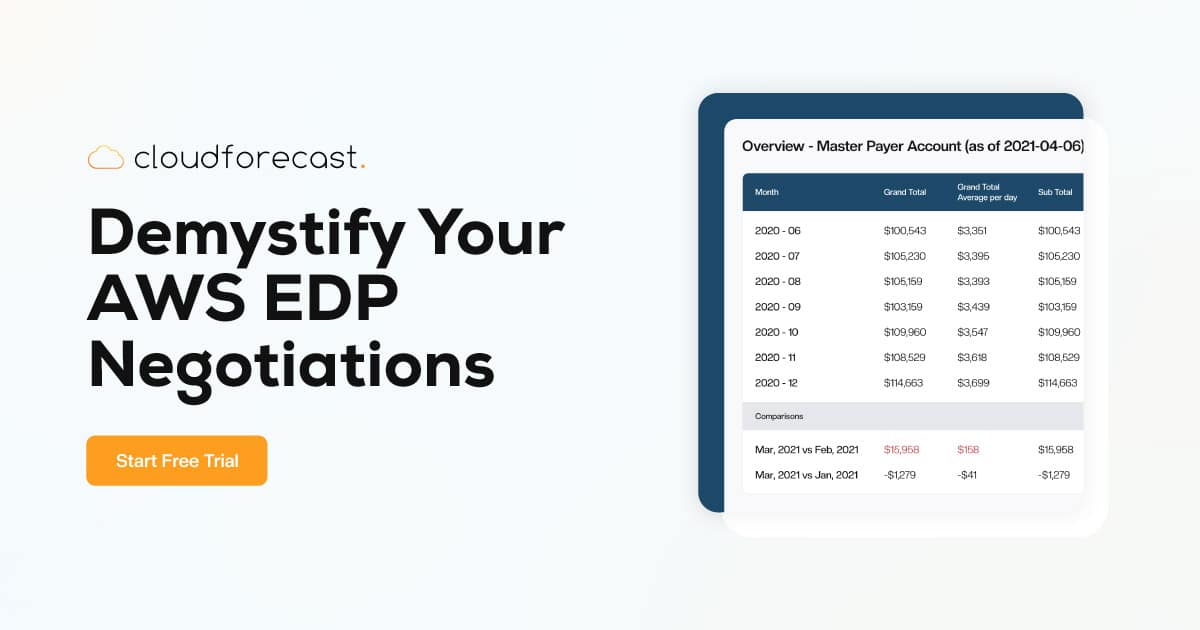 cloudforecast.

Demystify Your AWS EDP Negotiations

Start Free Trial

Overview - Master Payer Account (as of 2021-04-06)

| Month | Grand Total | Grand Total Average per day | Sub Total |
|---|---|---|---|
| 2020 - 06 | $100,543 | $3,351 | $100,543 |
| 2020 - 07 | $105,230 | $3,395 | $105,230 |
| 2020 - 08 | $105,159 | $3,393 | $105,159 |
| 2020 - 09 | $103,159 | $3,439 | $103,159 |
| 2020 - 10 | $109,960 | $3,547 | $109,960 |
| 2020 - 11 | $108,529 | $3,618 | $108,529 |
| 2020 - 12 | $114,663 | $3,699 | $114,663 |
| Comparisons | | | |
| Mar, 2021 vs Feb, 2021 | $15,958 | $158 | $15,958 |
| Mar, 2021 vs Jan, 2021 | -$1,279 | -$41 | -$1,279 |